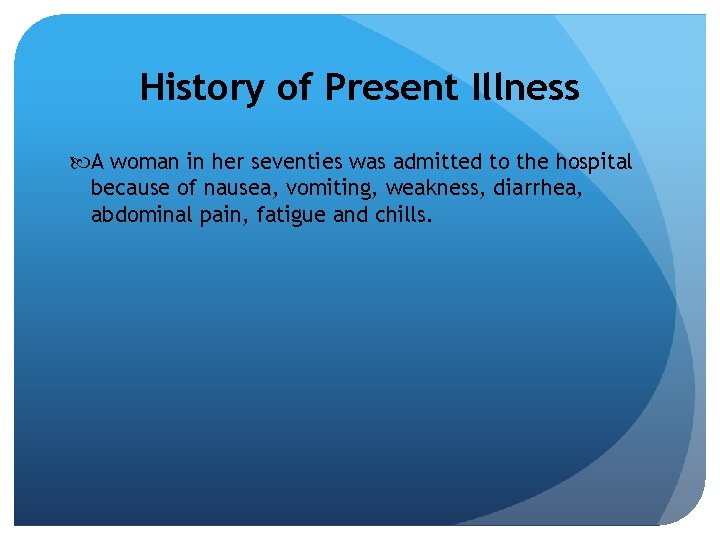 History of Present Illness

A woman in her seventies was admitted to the hospital because of nausea, vomiting, weakness, diarrhea, abdominal pain, fatigue and chills.